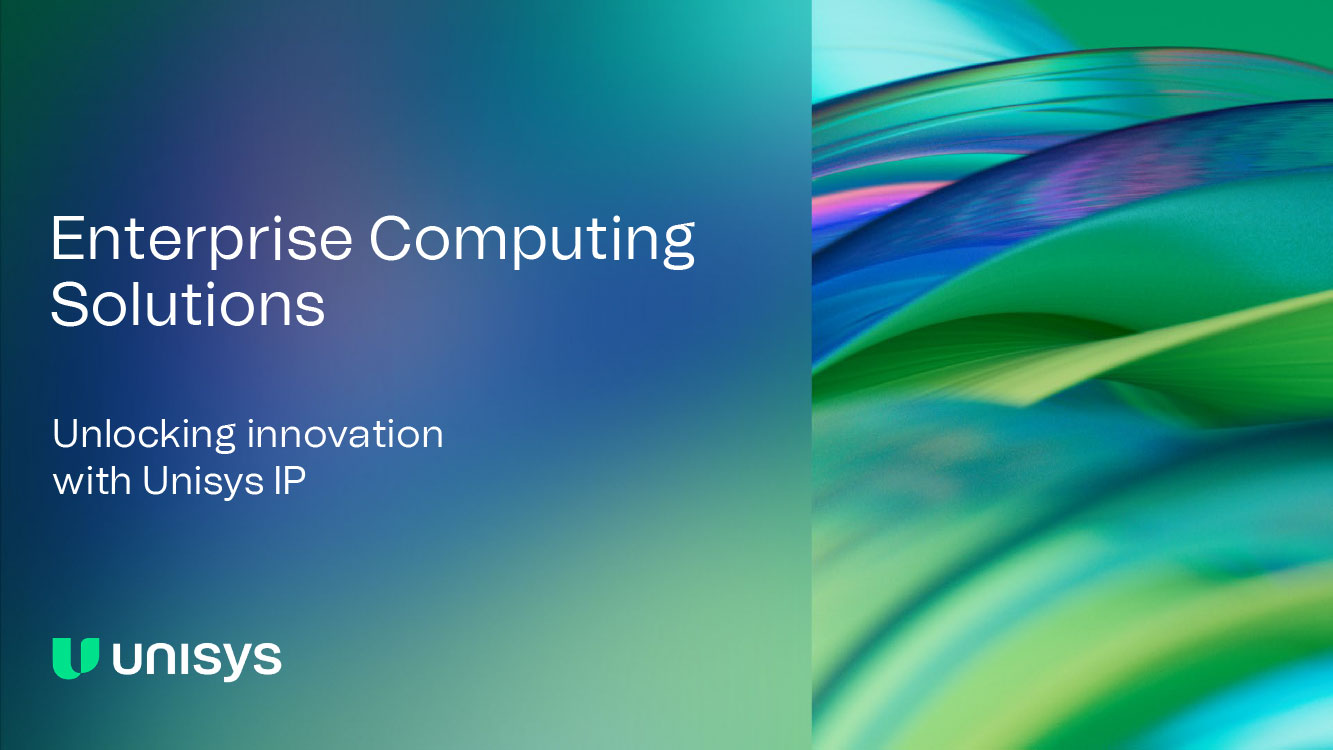 Enterprise Computing Solutions

Unlocking innovation with Unisys IP

unisys